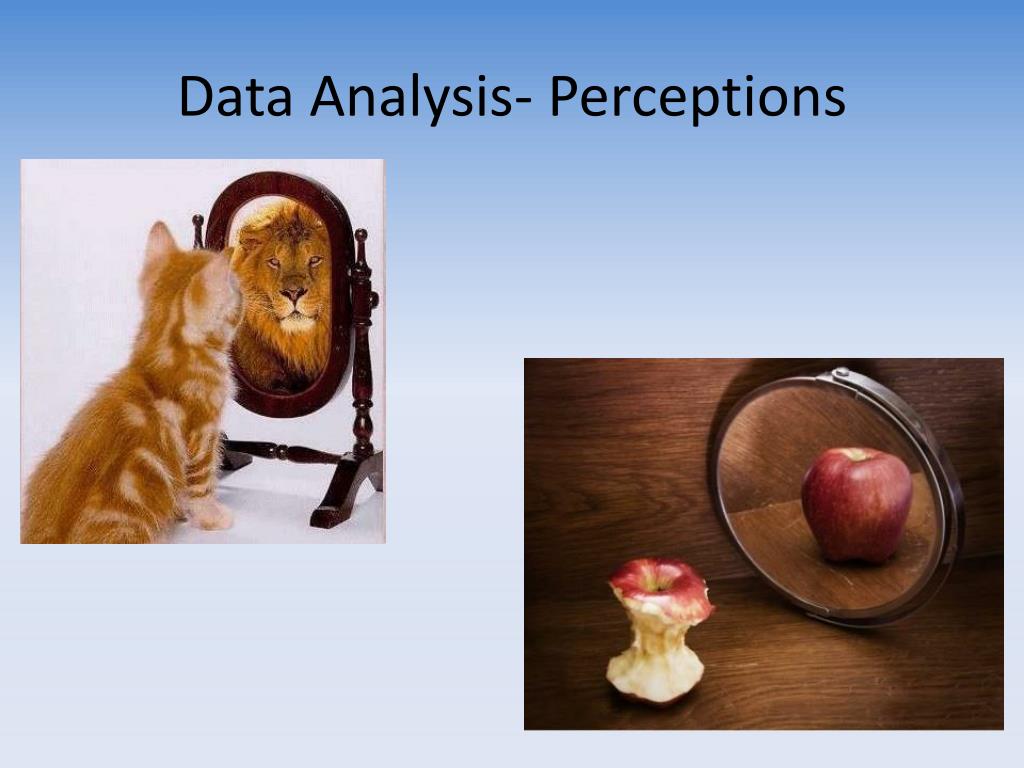 Data Analysis- Perceptions